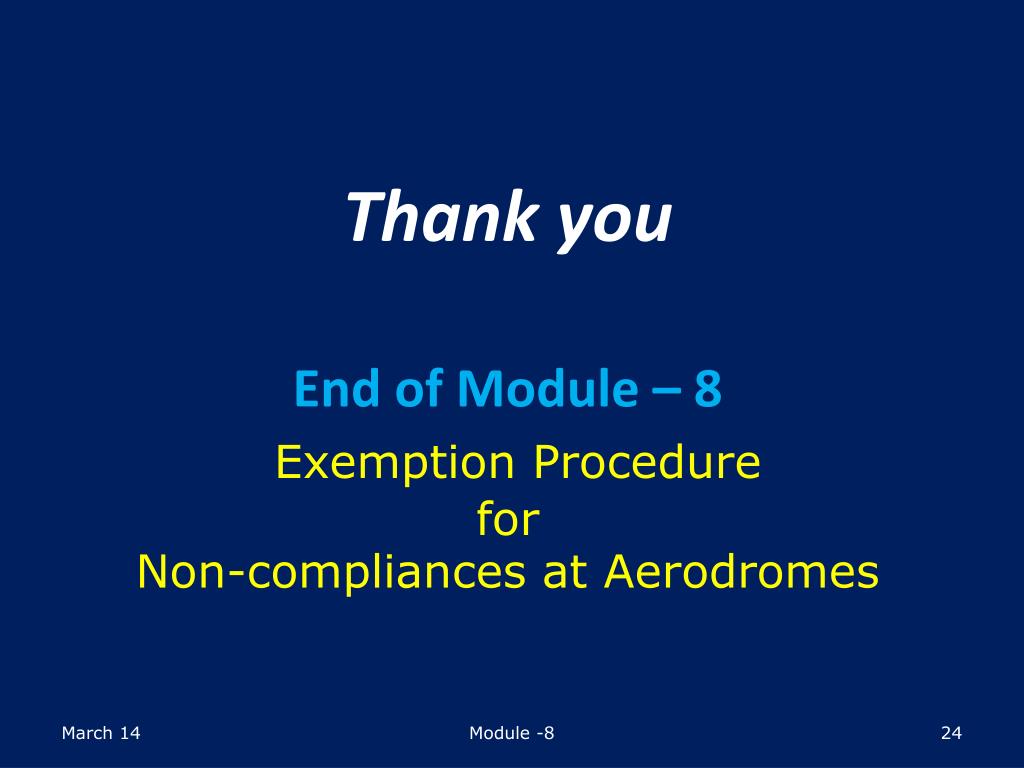 Thank you

End of Module – 8

Exemption Procedure
for
Non-compliances at Aerodromes

March 14

Module -8

24